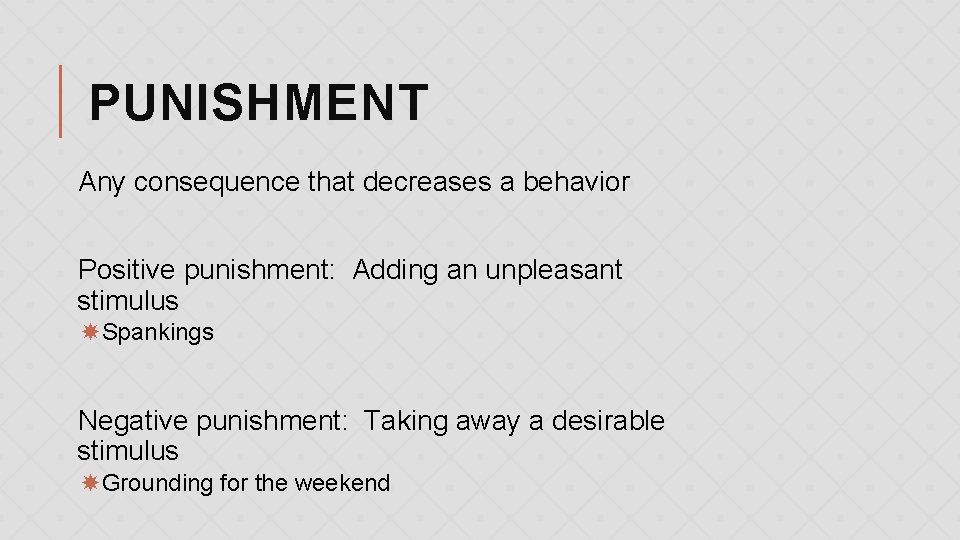 PUNISHMENT

Any consequence that decreases a behavior

Positive punishment:  Adding an unpleasant stimulus

Spankings

Negative punishment:  Taking away a desirable stimulus

Grounding for the weekend